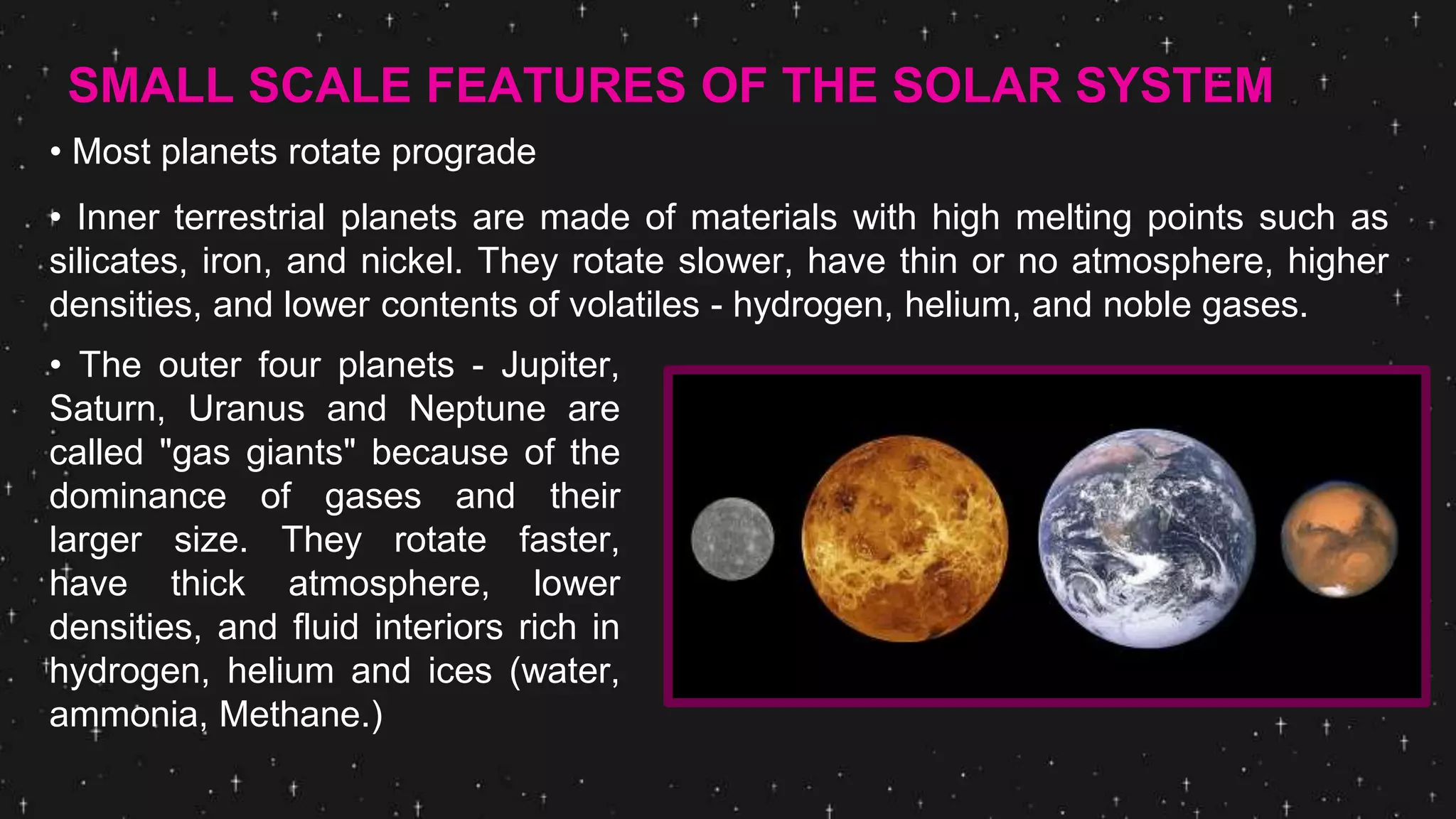 SMALL SCALE FEATURES OF THE SOLAR SYSTEM

• Most planets rotate prograde

• Inner terrestrial planets are made of materials with high melting points such as silicates, iron, and nickel. They rotate slower, have thin or no atmosphere, higher densities, and lower contents of volatiles - hydrogen, helium, and noble gases.

• The outer four planets - Jupiter, Saturn, Uranus and Neptune are called "gas giants" because of the dominance of gases and their larger size. They rotate faster, have thick atmosphere, lower densities, and fluid interiors rich in hydrogen, helium and ices (water, ammonia, Methane.)